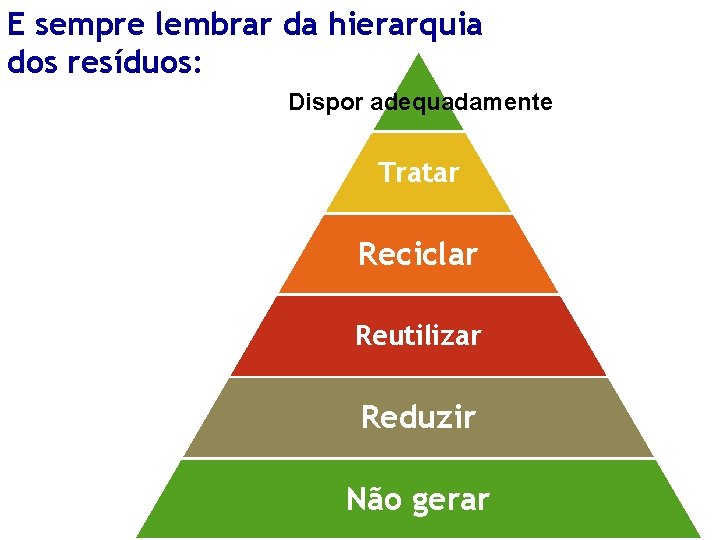 E sempre lembrar da hierarquia dos resíduos:

Dispor adequadamente

Tratar

Reciclar

Reutilizar

Reduzir

Não gerar